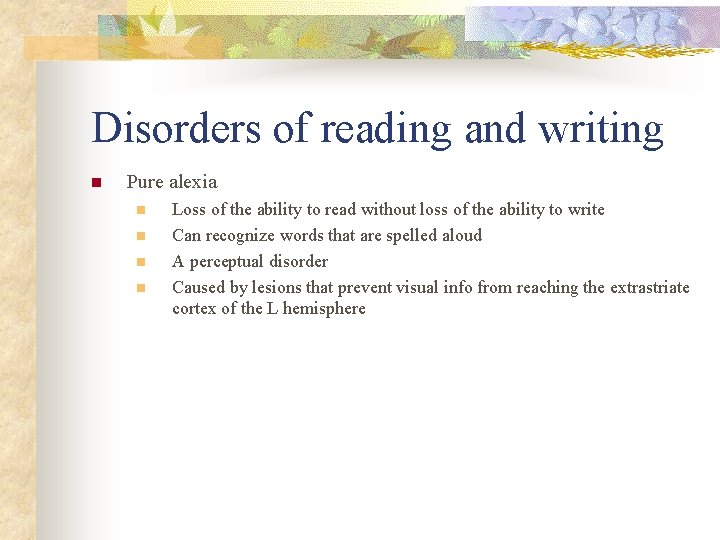 Disorders of reading and writing

Pure alexia

Loss of the ability to read without loss of the ability to write

Can recognize words that are spelled aloud

A perceptual disorder

Caused by lesions that prevent visual info from reaching the extrastriate cortex of the L hemisphere